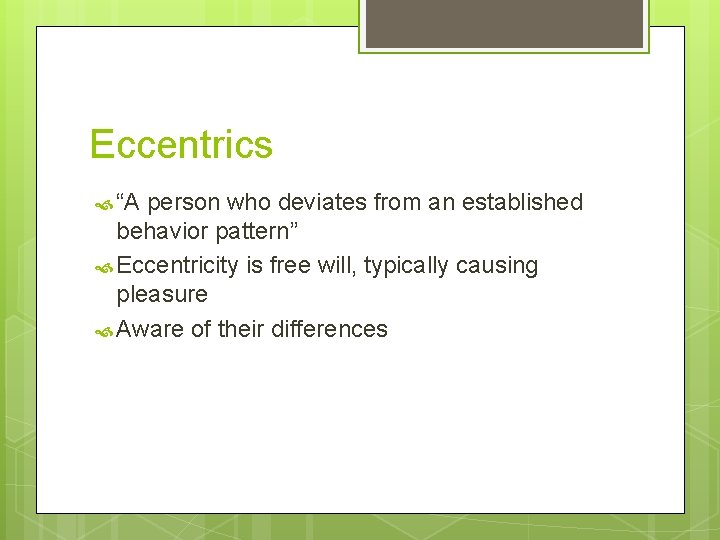 Eccentrics

“A person who deviates from an established behavior pattern”

Eccentricity is free will, typically causing pleasure

Aware of their differences